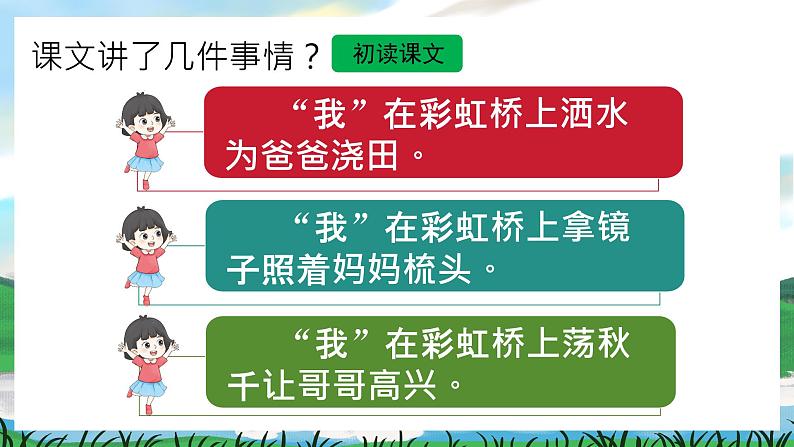 课文讲了几件事情？ 初读课文

“我”在彩虹桥上洒水为爸爸浇田。

“我”在彩虹桥上拿镜子照着妈妈梳头。

“我”在彩虹桥上荡秋千让哥哥高兴。